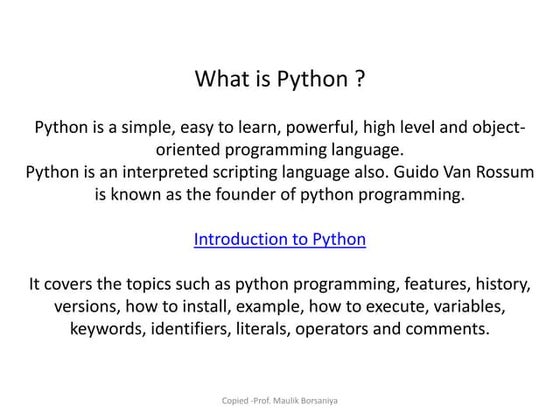 What is Python ?

Python is a simple, easy to learn, powerful, high level and object-oriented programming language.
Python is an interpreted scripting language also. Guido Van Rossum is known as the founder of python programming.

Introduction to Python

It covers the topics such as python programming, features, history, versions, how to install, example, how to execute, variables, keywords, identifiers, literals, operators and comments.

Copied -Prof. Maulik Borsaniya